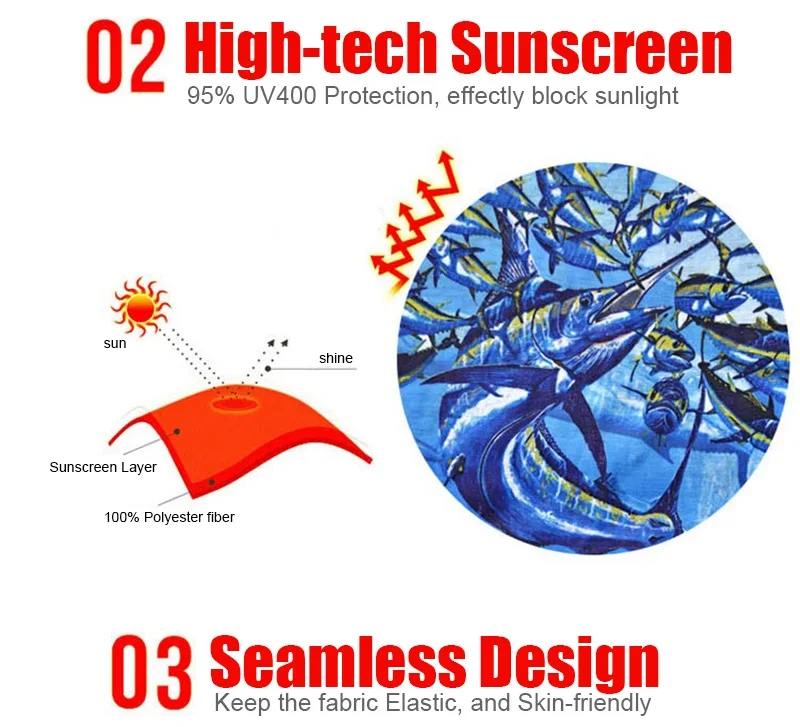 02 High-tech Sunscreen
95% UV400 Protection, effectly block sunlight

sun

shine

Sunscreen Layer

100% Polyester fiber

03 Seamless Design
Keep the fabric Elastic, and Skin-friendly